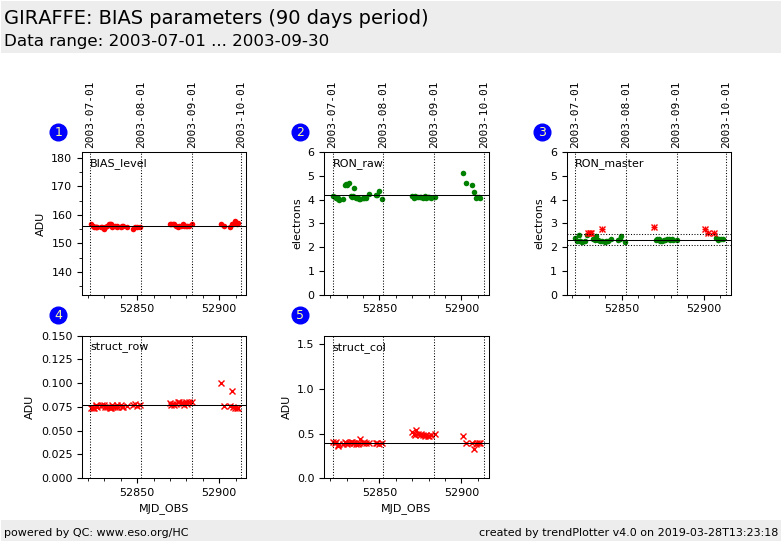 GIRAFFE: BIAS parameters (90 days period)
Data range: 2003-07-01 ... 2003-09-30

1
2003-07-01
2003-08-01
2003-09-01
2003-10-01
BIAS_level
ADU
180
170
160
150
140
52850
52900

2
2003-07-01
2003-08-01
2003-09-01
2003-10-01
RON_raw
electrons
6
5
4
3
2
1
0
52850
52900

3
2003-07-01
2003-08-01
2003-09-01
2003-10-01
RON_master
electrons
6
5
4
3
2
1
0
52850
52900

4
struct_row
ADU
0.150
0.125
0.100
0.075
0.050
0.025
0.000
52850
52900
MJD_OBS

5
struct_col
ADU
1.5
1.0
0.5
0.0
52850
52900
MJD_OBS

powered by QC: www.eso.org/HC
created by trendPlotter v4.0 on 2019-03-28T13:23:18